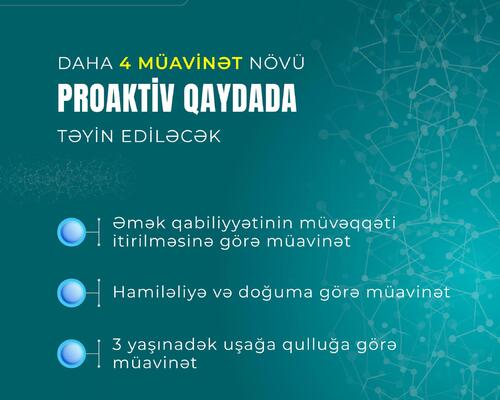 DAHA 4 MÜAVİNƏT NÖVÜ
PROAKTİV QAYDADA
TƏYİN EDİLƏCƏK

Əmək qabiliyyətinin müvəqqəti itirilməsinə görə müavinət

Hamiləliyə və doğuma görə müavinət

3 yaşınadək uşağa qulluğa görə müavinət